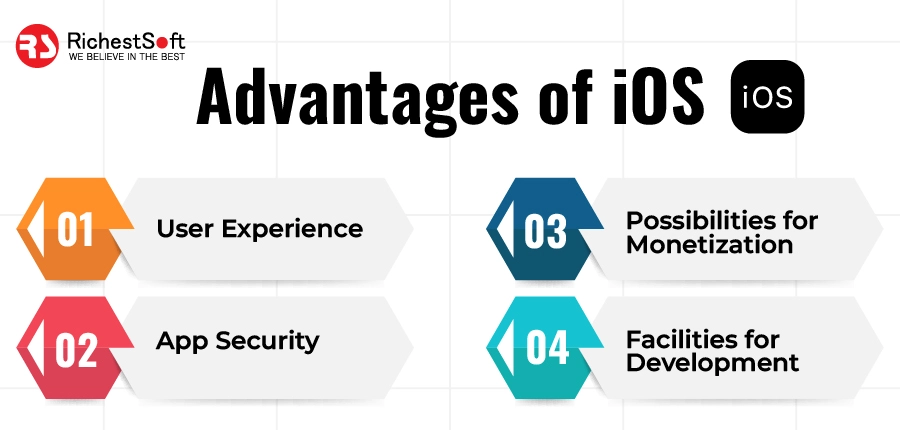 RS RichestSoft
WE BELIEVE IN THE BEST

Advantages of iOS iOS

01 User Experience

02 App Security

03 Possibilities for Monetization

04 Facilities for Development